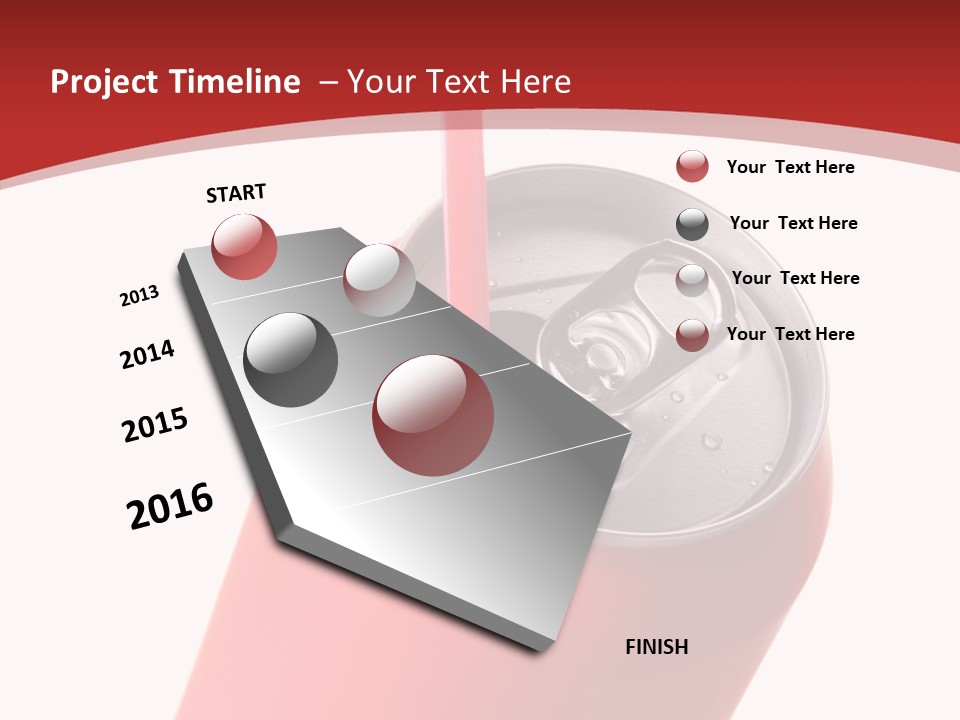 Project Timeline – Your Text Here

START

2013

2014

2015

2016

FINISH

Your Text Here

Your Text Here

Your Text Here

Your Text Here